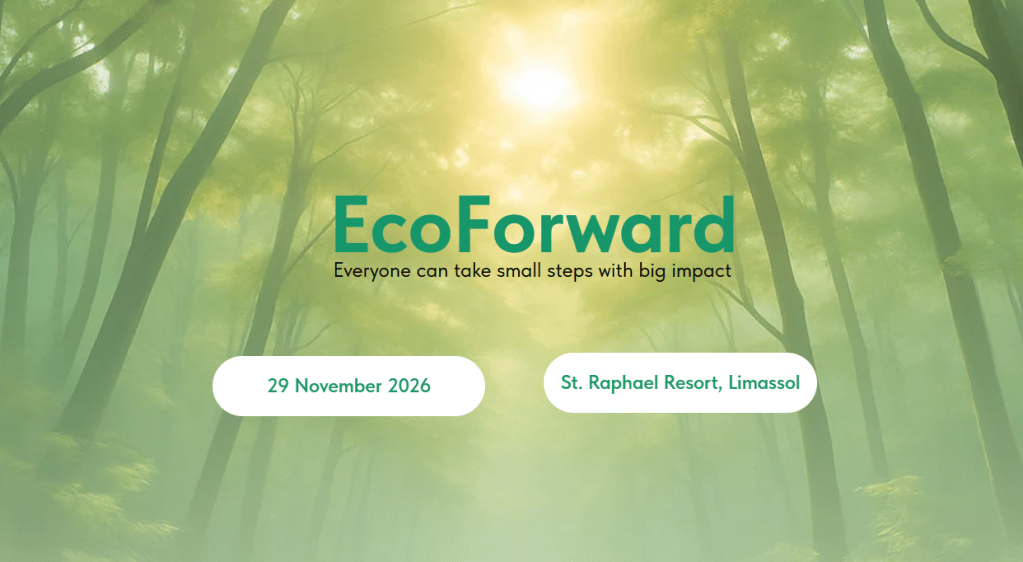 EcoForward
Everyone can take small steps with big impact

29 November 2026

St. Raphael Resort, Limassol